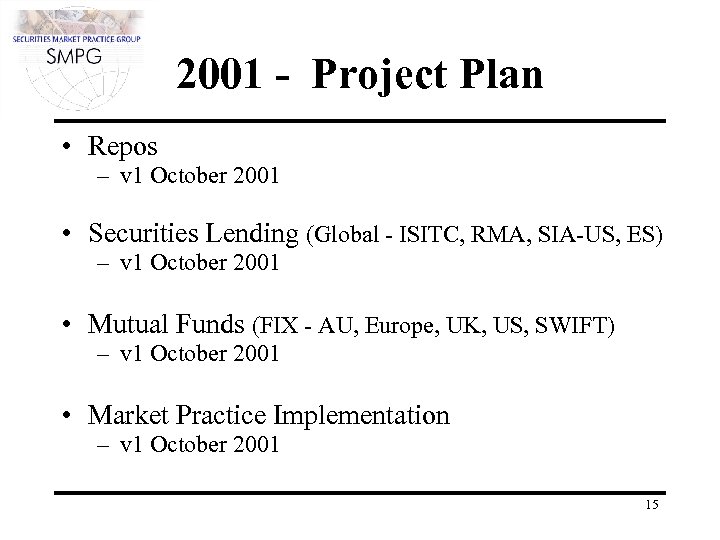 SECURITIES MARKET PRACTICE GROUP
SMPG

2001 - Project Plan

• Repos
– v1 October 2001

• Securities Lending (Global - ISITC, RMA, SIA-US, ES)
– v1 October 2001

• Mutual Funds (FIX - AU, Europe, UK, US, SWIFT)
– v1 October 2001

• Market Practice Implementation
– v1 October 2001

15